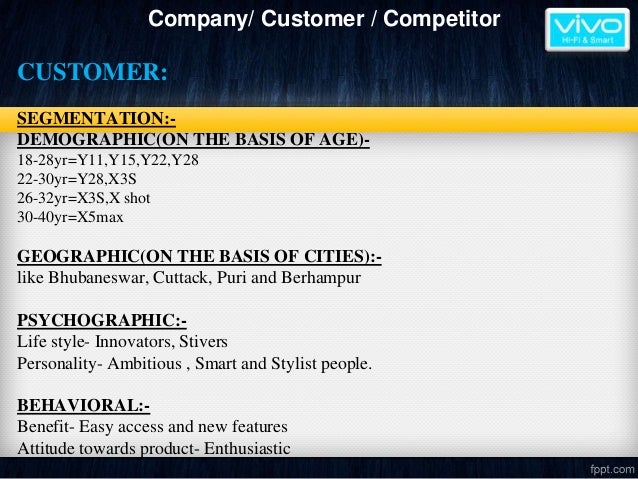 Company/ Customer / Competitor

vivo
Hi-Fi & Smart

CUSTOMER:

SEGMENTATION:-
DEMOGRAPHIC(ON THE BASIS OF AGE)-
18-28yr=Y11,Y15,Y22,Y28
22-30yr=Y28,X3S
26-32yr=X3S,X shot
30-40yr=X5max

GEOGRAPHIC(ON THE BASIS OF CITIES):-
like Bhubaneswar, Cuttack, Puri and Berhampur

PSYCHOGRAPHIC:-
Life style- Innovators, Stivers
Personality- Ambitious , Smart and Stylist people.

BEHAVIORAL:-
Benefit- Easy access and new features
Attitude towards product- Enthusiastic

fppt.com